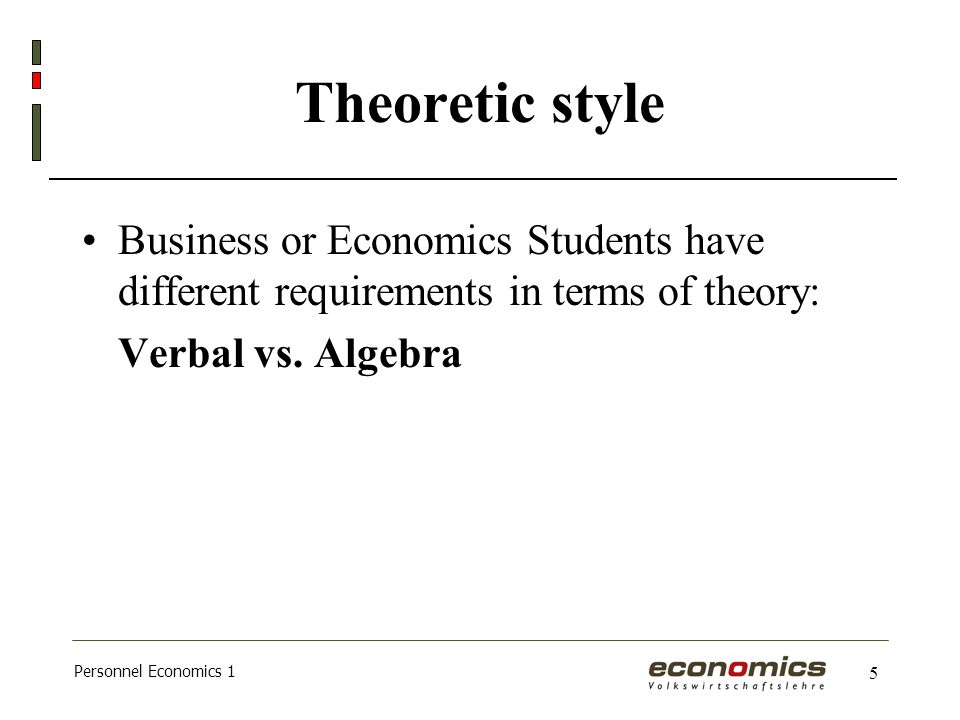 Theoretic style

• Business or Economics Students have different requirements in terms of theory:
Verbal vs. Algebra

Personnel Economics 1

economics
Volkswirtschaftslehre

5